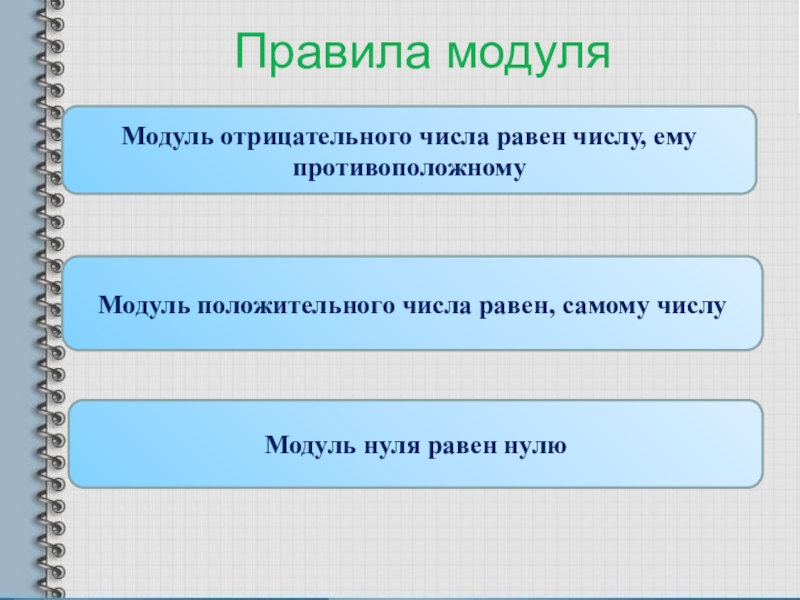 Правила модуля

Модуль отрицательного числа равен числу, ему противоположному

Модуль положительного числа равен, самому числу

Модуль нуля равен нулю